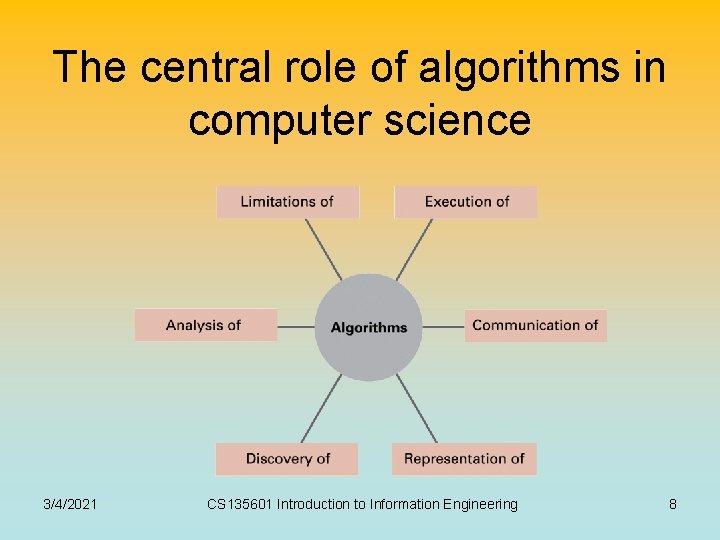 The central role of algorithms in computer science

Limitations of

Execution of

Analysis of

Algorithms

Communication of

Discovery of

Representation of

3/4/2021

CS135601 Introduction to Information Engineering

8